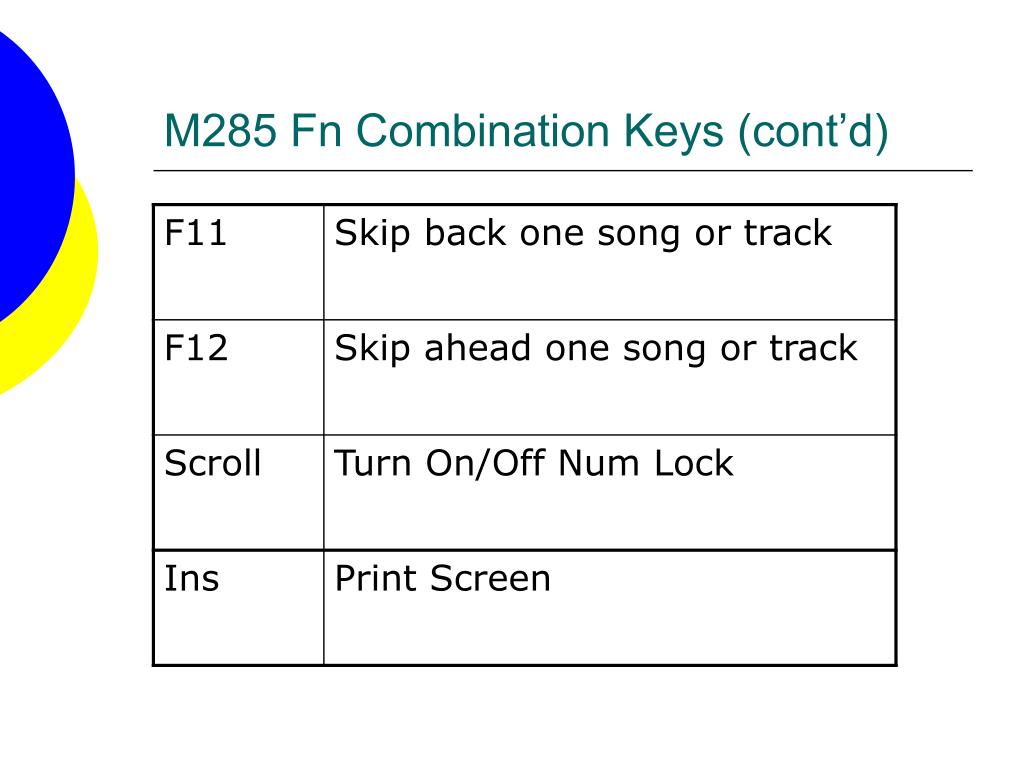 M285 Fn Combination Keys (cont’d)

| F11 | Skip back one song or track |
|---|---|
| F12 | Skip ahead one song or track |
| Scroll | Turn On/Off Num Lock |
| Ins | Print Screen |